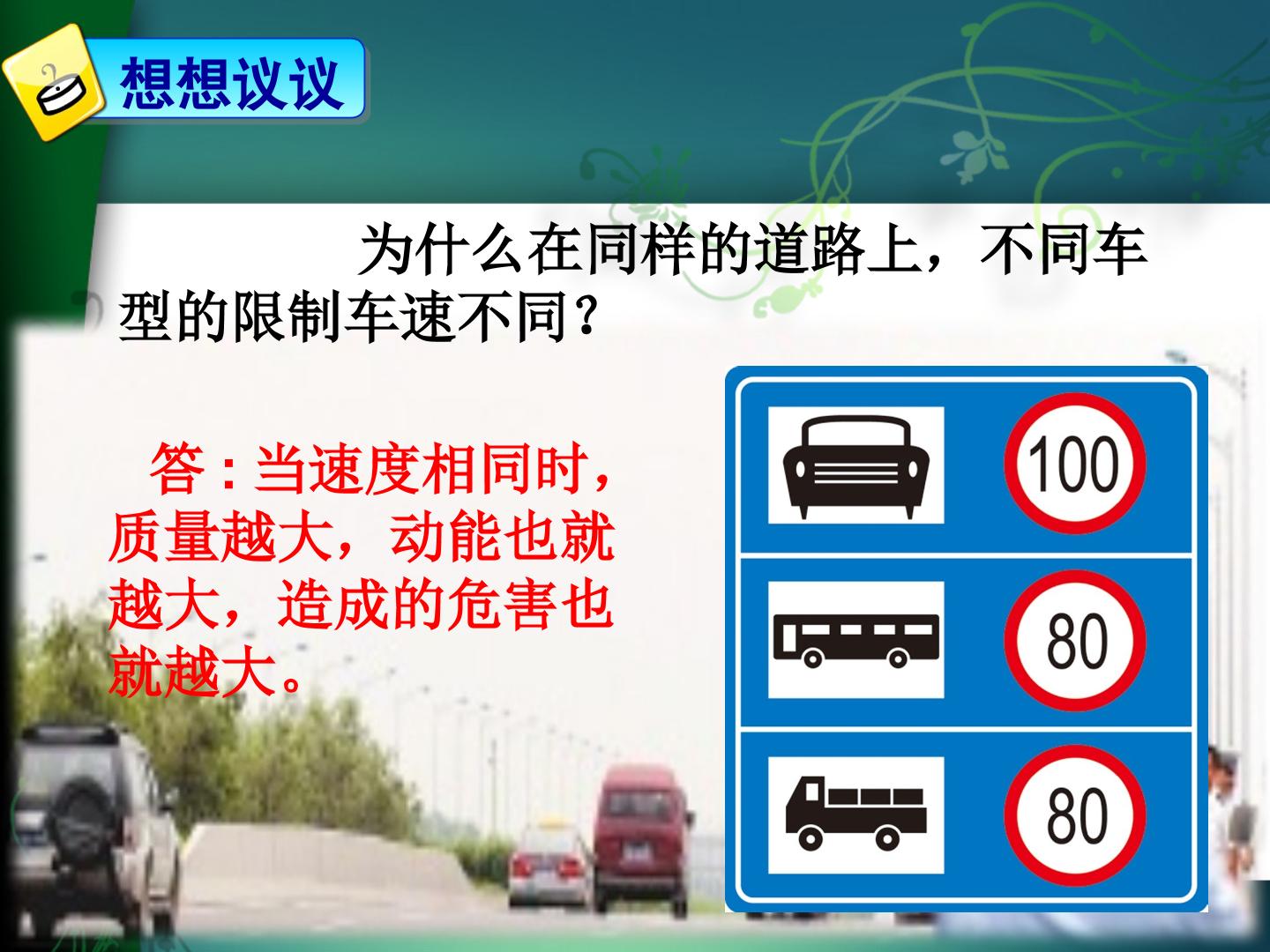 想想议议

为什么在同样的道路上，不同车型的限制车速不同？

答：当速度相同时，质量越大，动能也就越大，造成的危害也就越大。

100

80

80